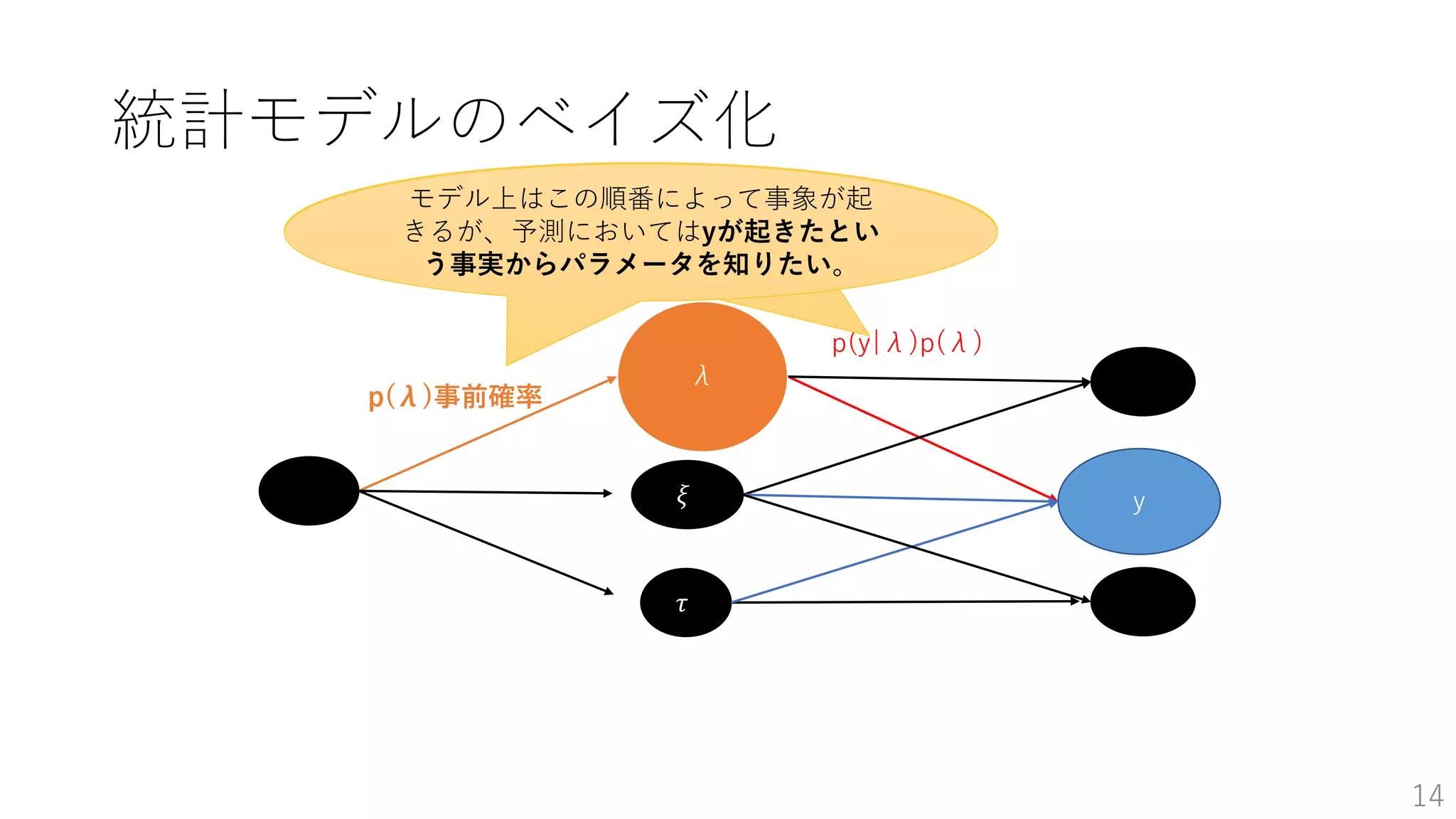 統計モデルのベイズ化

モデル上はこの順番によって事象が起きるが、予測においてはyが起きたという事実からパラメータを知りたい。

p(y|λ)p(λ)

p(λ)事前確率

λ

ξ

τ

y

14